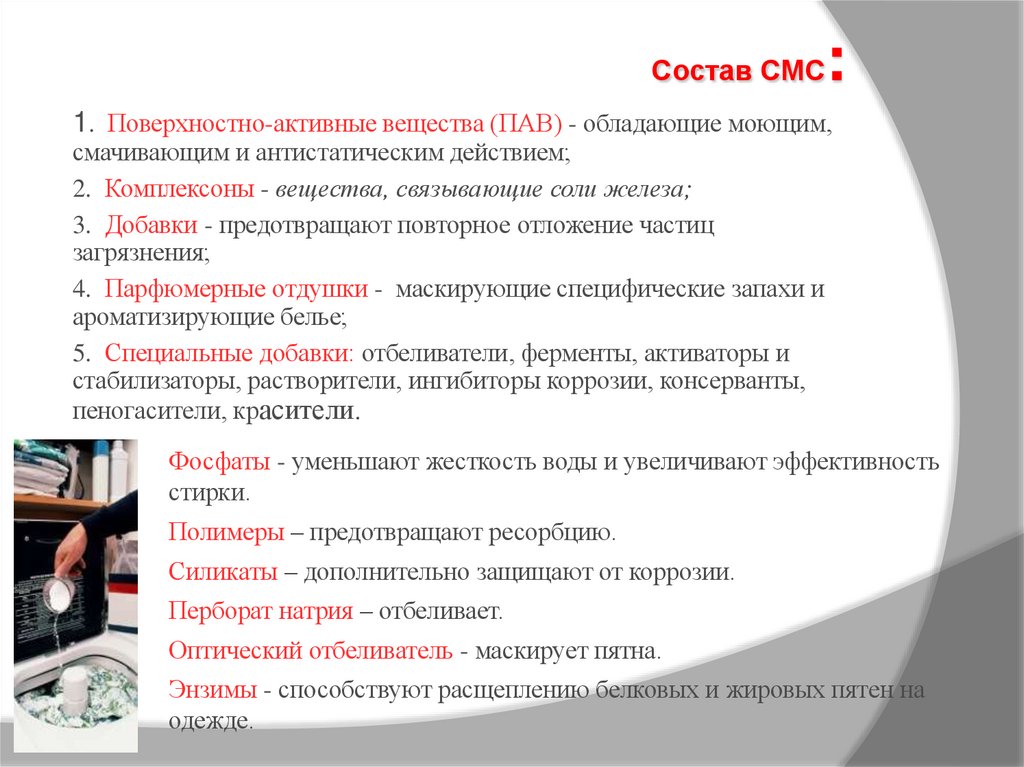 Состав СМС:

1. Поверхностно-активные вещества (ПАВ) - обладающие моющим, смачивающим и антистатическим действием;

2. Комплексоны - вещества, связывающие соли железа;

3. Добавки - предотвращают повторное отложение частиц загрязнения;

4. Парфюмерные отдушки - маскирующие специфические запахи и ароматизирующие белье;

5. Специальные добавки: отбеливатели, ферменты, активаторы и стабилизаторы, растворители, ингибиторы коррозии, консерванты, пеногасители, красители.

Фосфаты - уменьшают жесткость воды и увеличивают эффективность стирки.

Полимеры – предотвращают ресорбцию.

Силикаты – дополнительно защищают от коррозии.

Перборат натрия – отбеливает.

Оптический отбеливатель - маскирует пятна.

Энзимы - способствуют расщеплению белковых и жировых пятен на одежде.